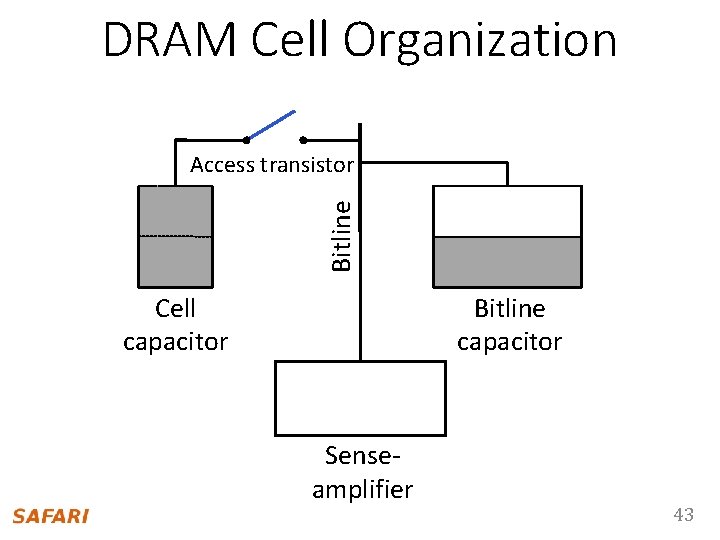 DRAM Cell Organization

Access transistor

Bitline

Cell capacitor

Bitline capacitor

Sense-amplifier

SAFARI

43